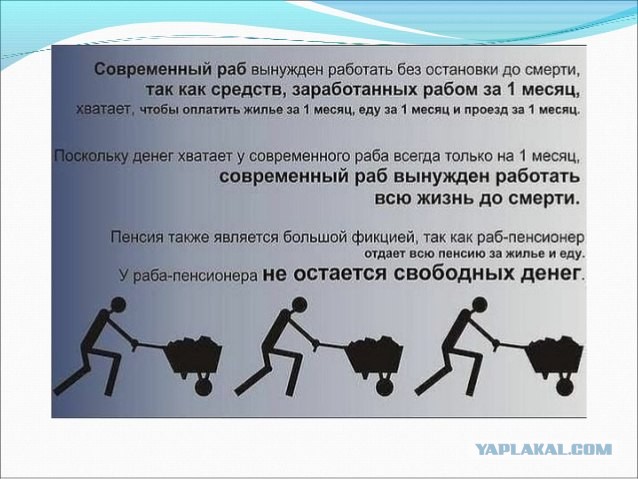 Современный раб вынужден работать без остановки до смерти, так как средств, заработанных рабом за 1 месяц, хватает, чтобы оплатить жилье за 1 месяц, еду за 1 месяц и проезд за 1 месяц.

Поскольку денег хватает у современного раба всегда только на 1 месяц, современный раб вынужден работать всю жизнь до смерти.

Пенсия также является большой фикцией, так как раб-пенсионер отдает всю пенсию за жилье и еду. У раба-пенсионера не остается свободных денег.

YAPLAKAL.COM